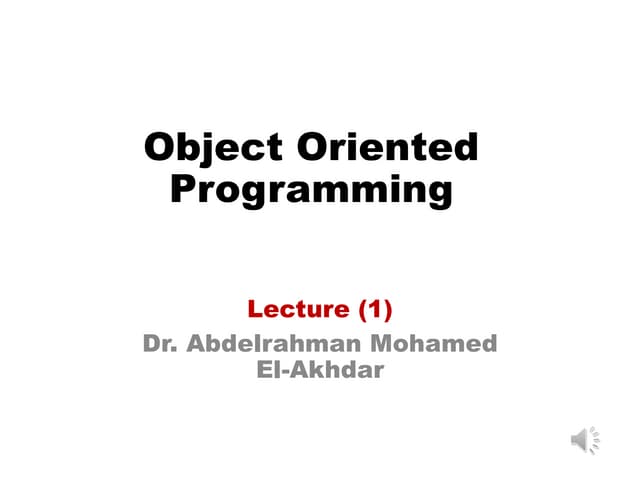 Object Oriented Programming

Lecture (1)
Dr. Abdelrahman Mohamed El-Akhdar